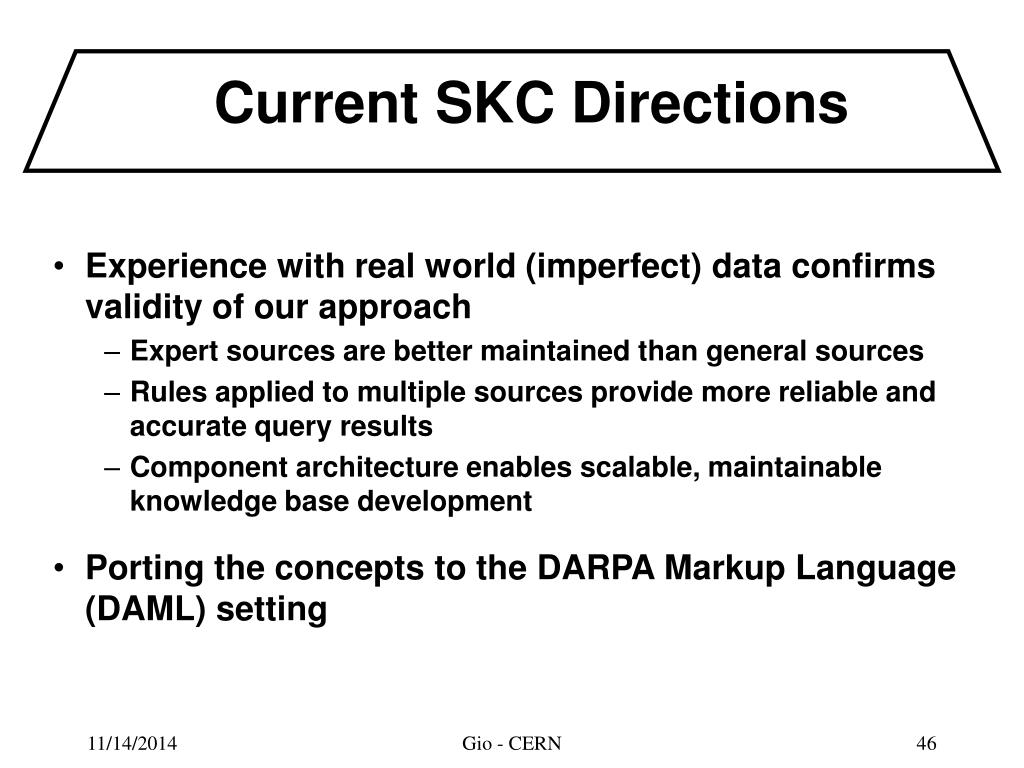 Current SKC Directions

• Experience with real world (imperfect) data confirms validity of our approach
– Expert sources are better maintained than general sources
– Rules applied to multiple sources provide more reliable and accurate query results
– Component architecture enables scalable, maintainable knowledge base development

• Porting the concepts to the DARPA Markup Language (DAML) setting

11/14/2014
Gio - CERN
46